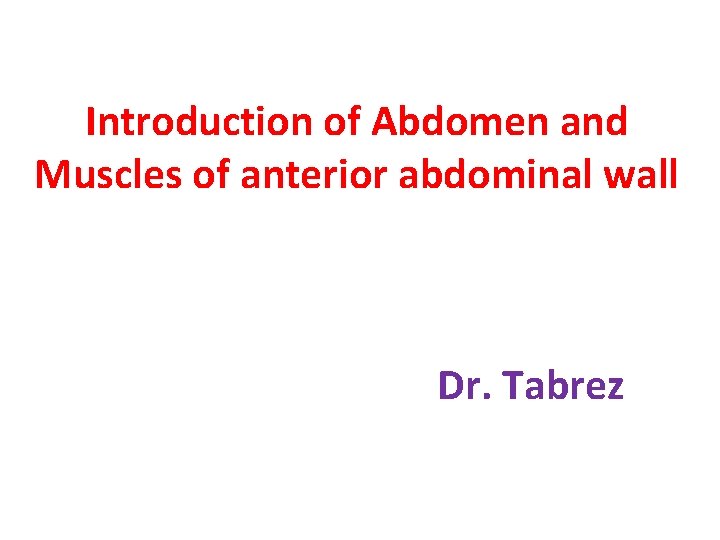 Introduction of Abdomen and Muscles of anterior abdominal wall

Dr. Tabrez